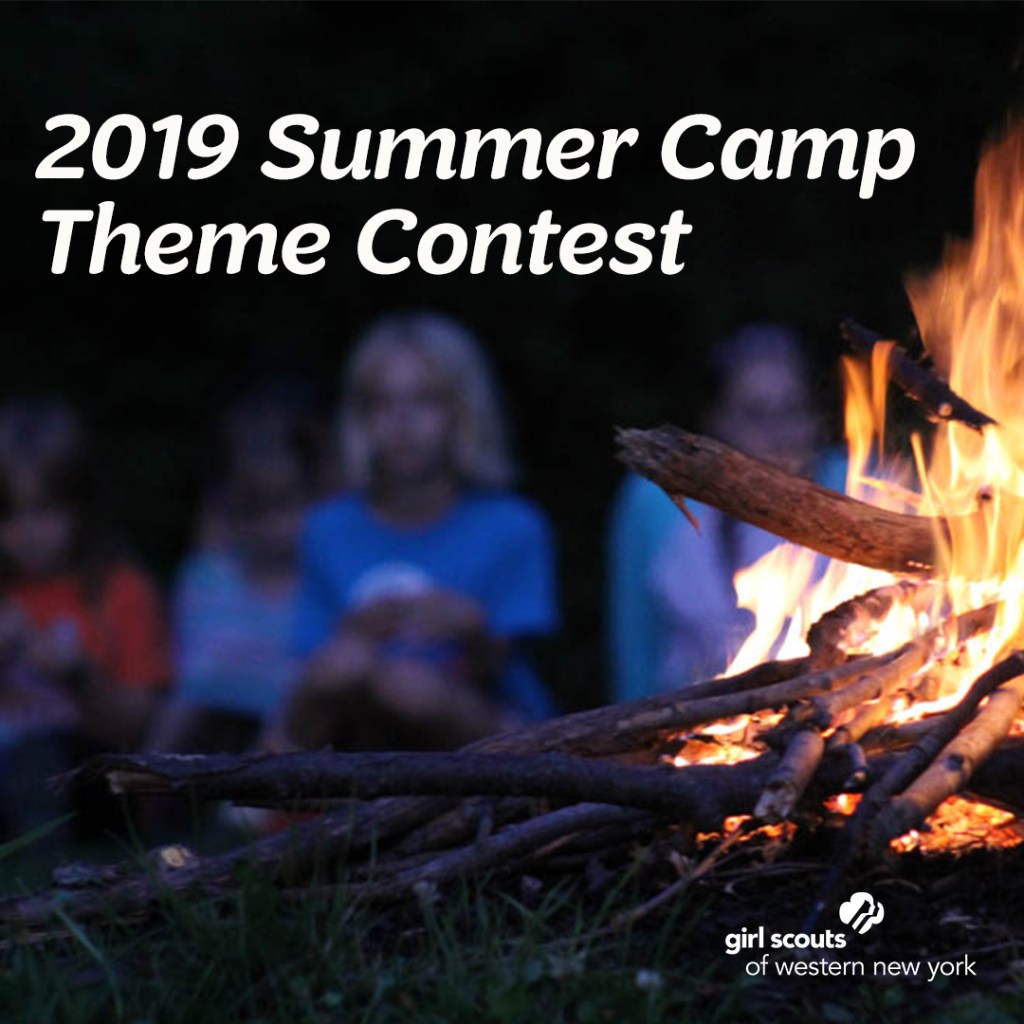 2019 Summer Camp Theme Contest

girl scouts
of western new york